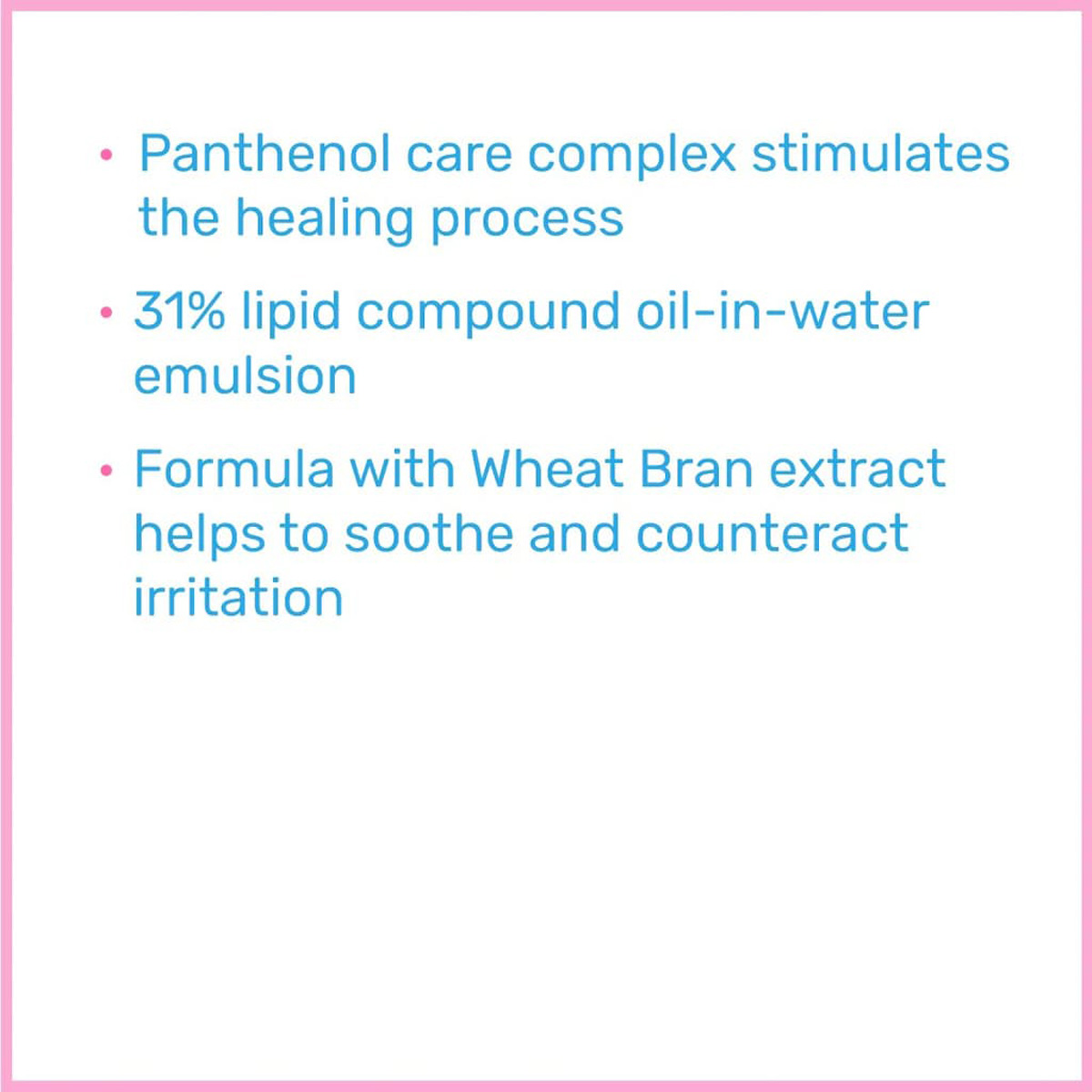 • Panthenol care complex stimulates the healing process

• 31% lipid compound oil-in-water emulsion

• Formula with Wheat Bran extract helps to soothe and counteract irritation